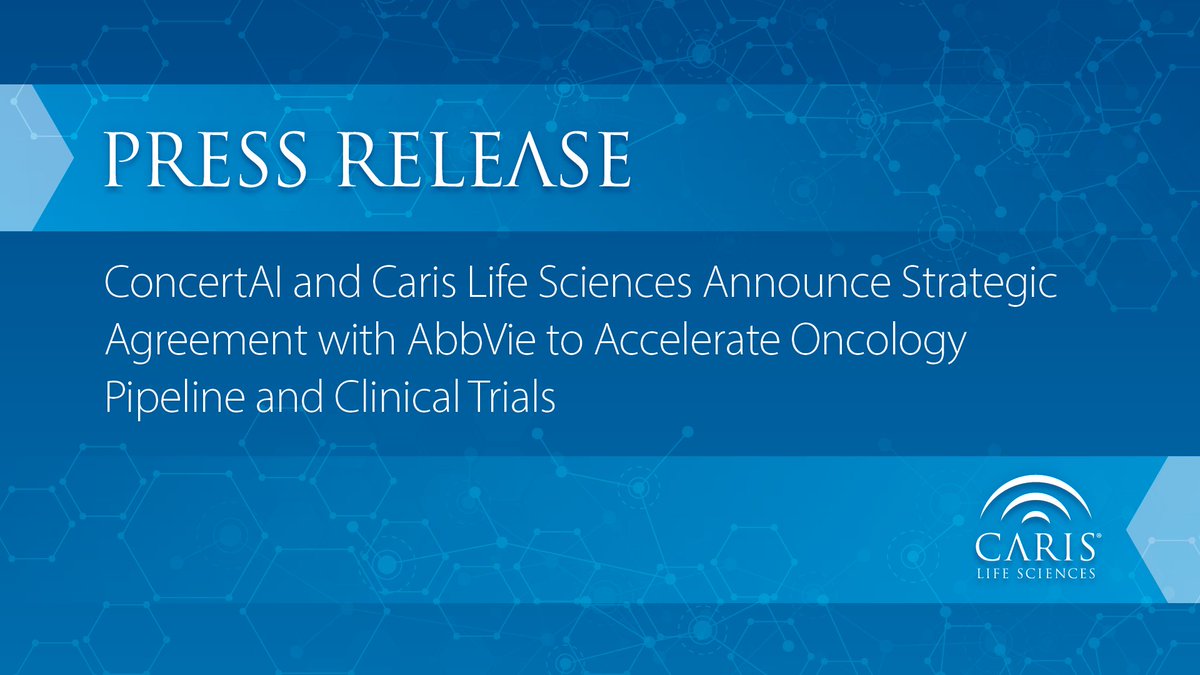 PRESS RELEASE

ConcertAI and Caris Life Sciences Announce Strategic Agreement with AbbVie to Accelerate Oncology Pipeline and Clinical Trials

CARIS®
LIFE SCIENCES